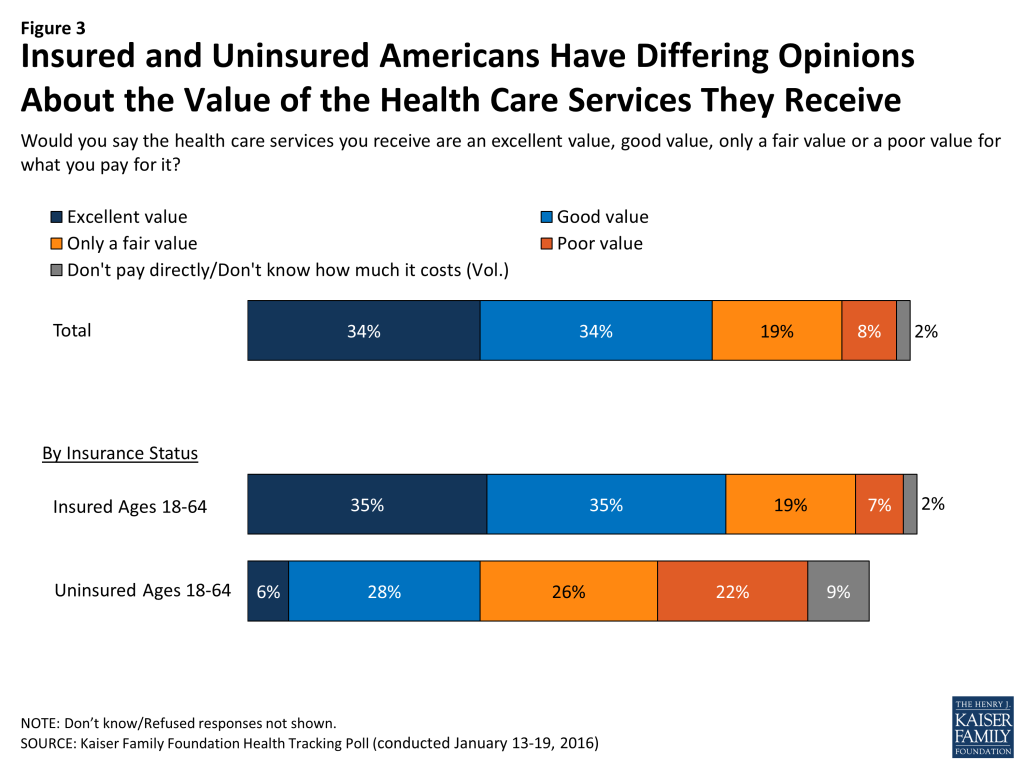 Figure 3
Insured and Uninsured Americans Have Differing Opinions About the Value of the Health Care Services They Receive

Would you say the health care services you receive are an excellent value, good value, only a fair value or a poor value for what you pay for it?

Excellent value
Good value
Only a fair value
Poor value
Don't pay directly/Don't know how much it costs (Vol.)

Total 34% 34% 19% 8% 2%

By Insurance Status

Insured Ages 18-64 35% 35% 19% 7% 2%

Uninsured Ages 18-64 6% 28% 26% 22% 9%

NOTE: Don't know/Refused responses not shown.
SOURCE: Kaiser Family Foundation Health Tracking Poll (conducted January 13-19, 2016)

THE HENRY J. KAISER FAMILY FOUNDATION